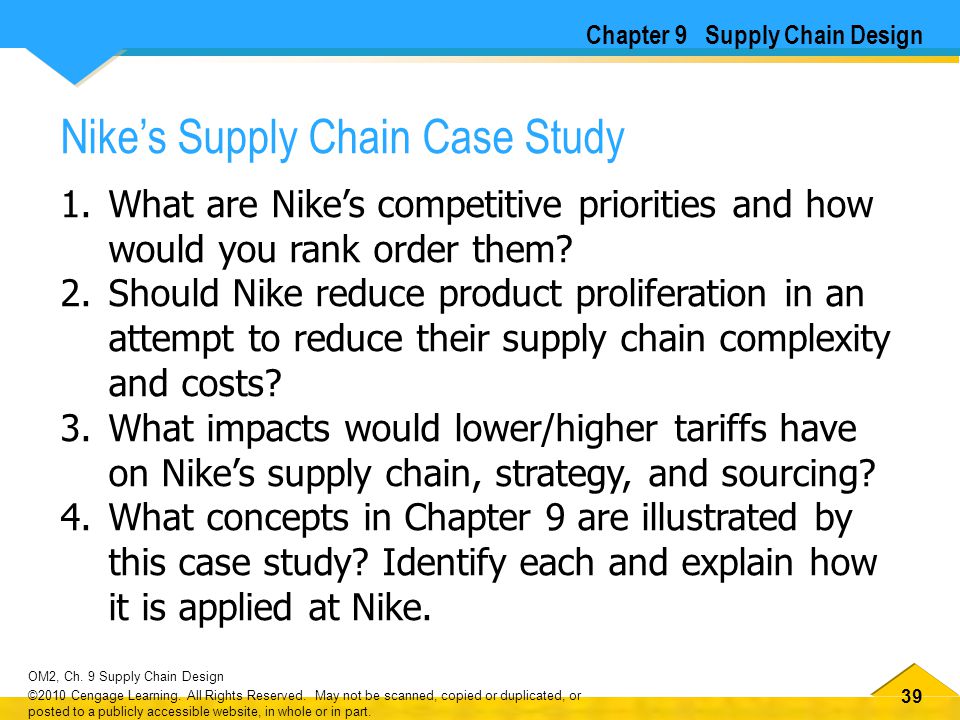 Chapter 9 Supply Chain Design

Nike’s Supply Chain Case Study

1. What are Nike’s competitive priorities and how would you rank order them?
2. Should Nike reduce product proliferation in an attempt to reduce their supply chain complexity and costs?
3. What impacts would lower/higher tariffs have on Nike’s supply chain, strategy, and sourcing?
4. What concepts in Chapter 9 are illustrated by this case study? Identify each and explain how it is applied at Nike.

OM2, Ch. 9 Supply Chain Design
©2010 Cengage Learning. All Rights Reserved. May not be scanned, copied or duplicated, or posted to a publicly accessible website, in whole or in part.

39